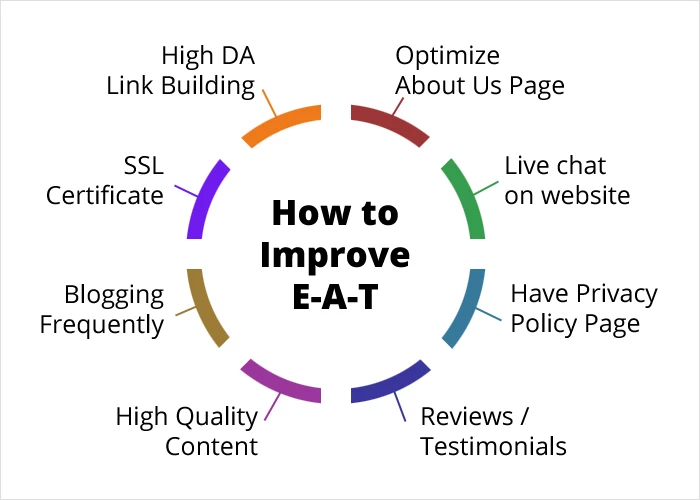 How to Improve E-A-T

Optimize About Us Page

Live chat on website

Have Privacy Policy Page

Reviews / Testimonials

High Quality Content

Blogging Frequently

SSL Certificate

High DA Link Building